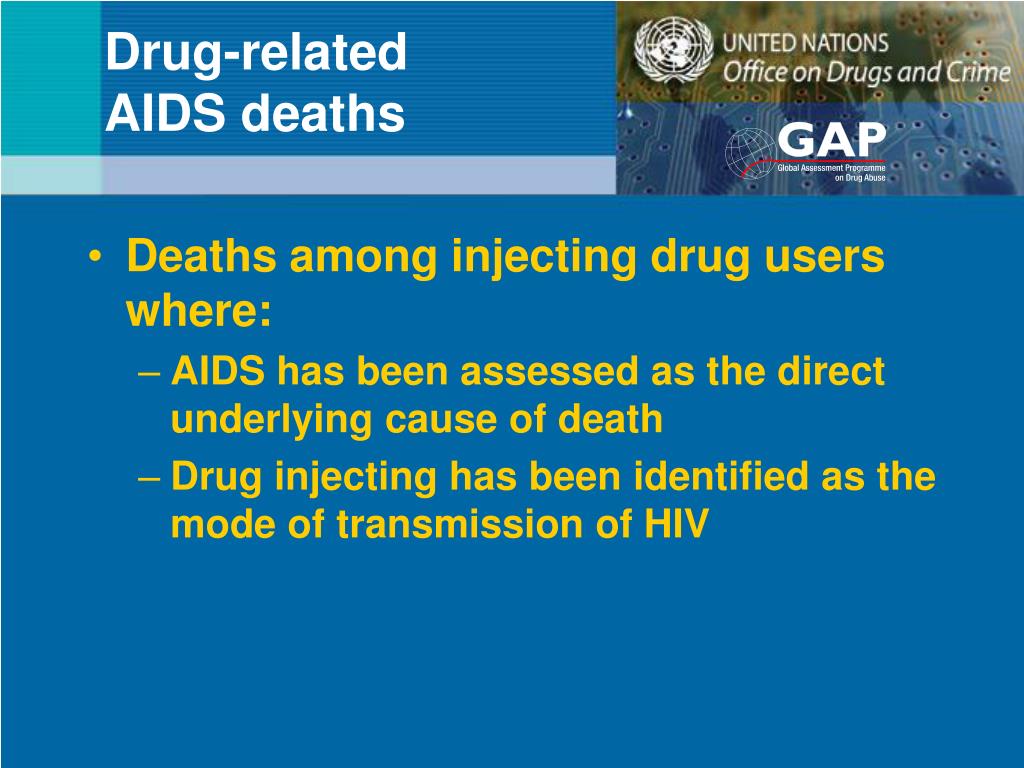 Drug-related AIDS deaths

UNITED NATIONS
Office on Drugs and Crime

GAP
Global Assessment Programme on Drug Abuse

• Deaths among injecting drug users where:
– AIDS has been assessed as the direct underlying cause of death
– Drug injecting has been identified as the mode of transmission of HIV